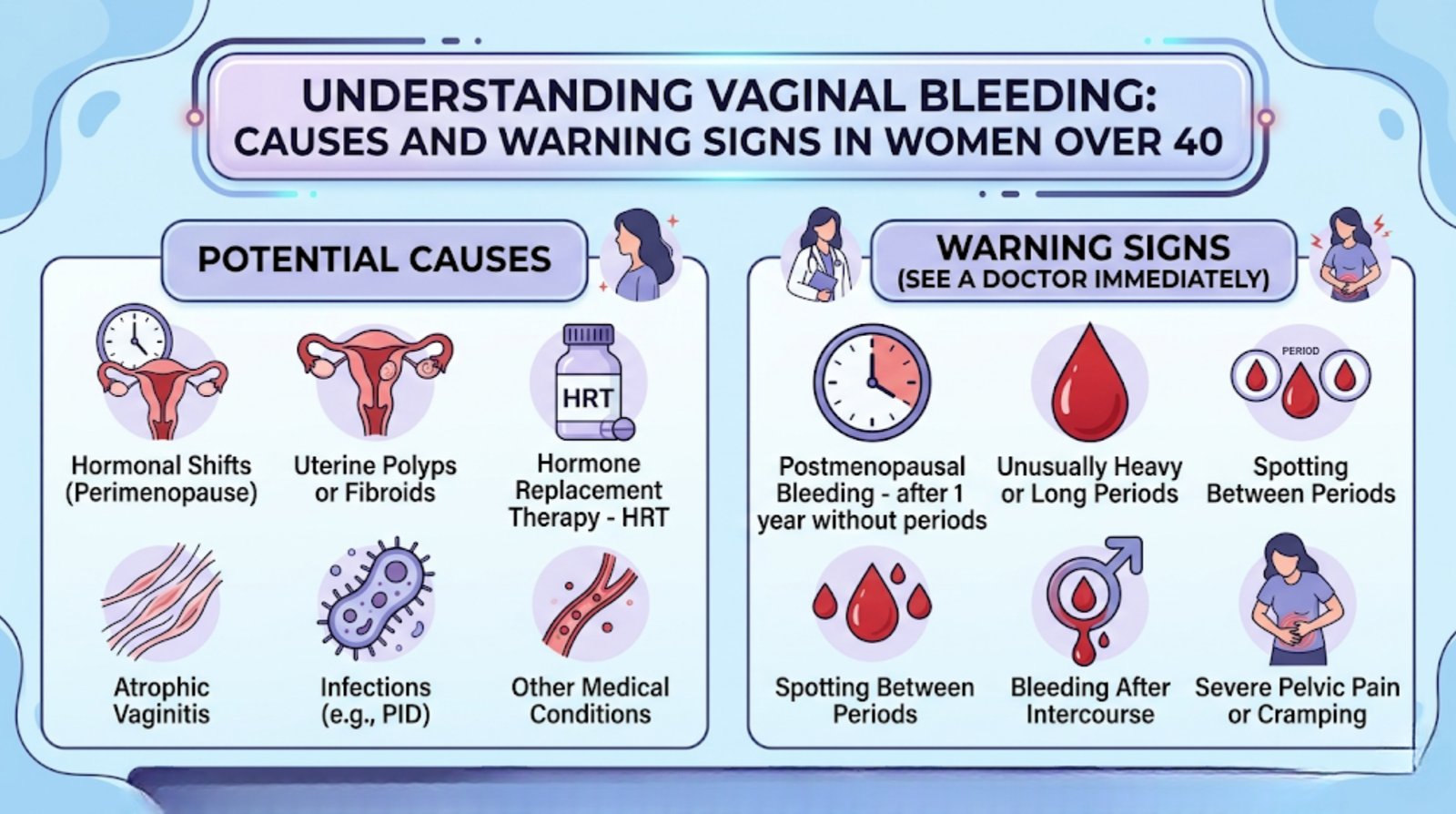 UNDERSTANDING VAGINAL BLEEDING: CAUSES AND WARNING SIGNS IN WOMEN OVER 40

POTENTIAL CAUSES

Hormonal Shifts (Perimenopause)

Uterine Polyps or Fibroids

HRT

Hormone Replacement Therapy - HRT

Atrophic Vaginitis

Infections (e.g., PID)

Other Medical Conditions

WARNING SIGNS (SEE A DOCTOR IMMEDIATELY)

Postmenopausal Bleeding - after 1 year without periods

Unusually Heavy or Long Periods

PERIOD

Spotting Between Periods

Spotting Between Periods

Bleeding After Intercourse

Severe Pelvic Pain or Cramping